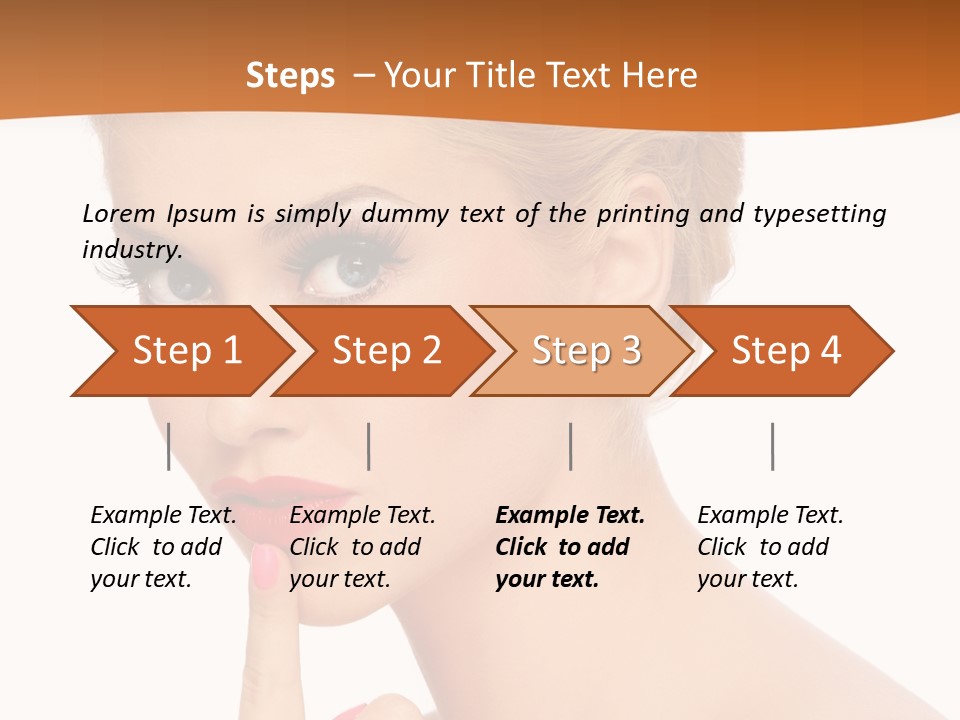 Steps – Your Title Text Here

Lorem Ipsum is simply dummy text of the printing and typesetting industry.

Step 1

Step 2

Step 3

Step 4

Example Text. Click to add your text.

Example Text. Click to add your text.

Example Text. Click to add your text.

Example Text. Click to add your text.